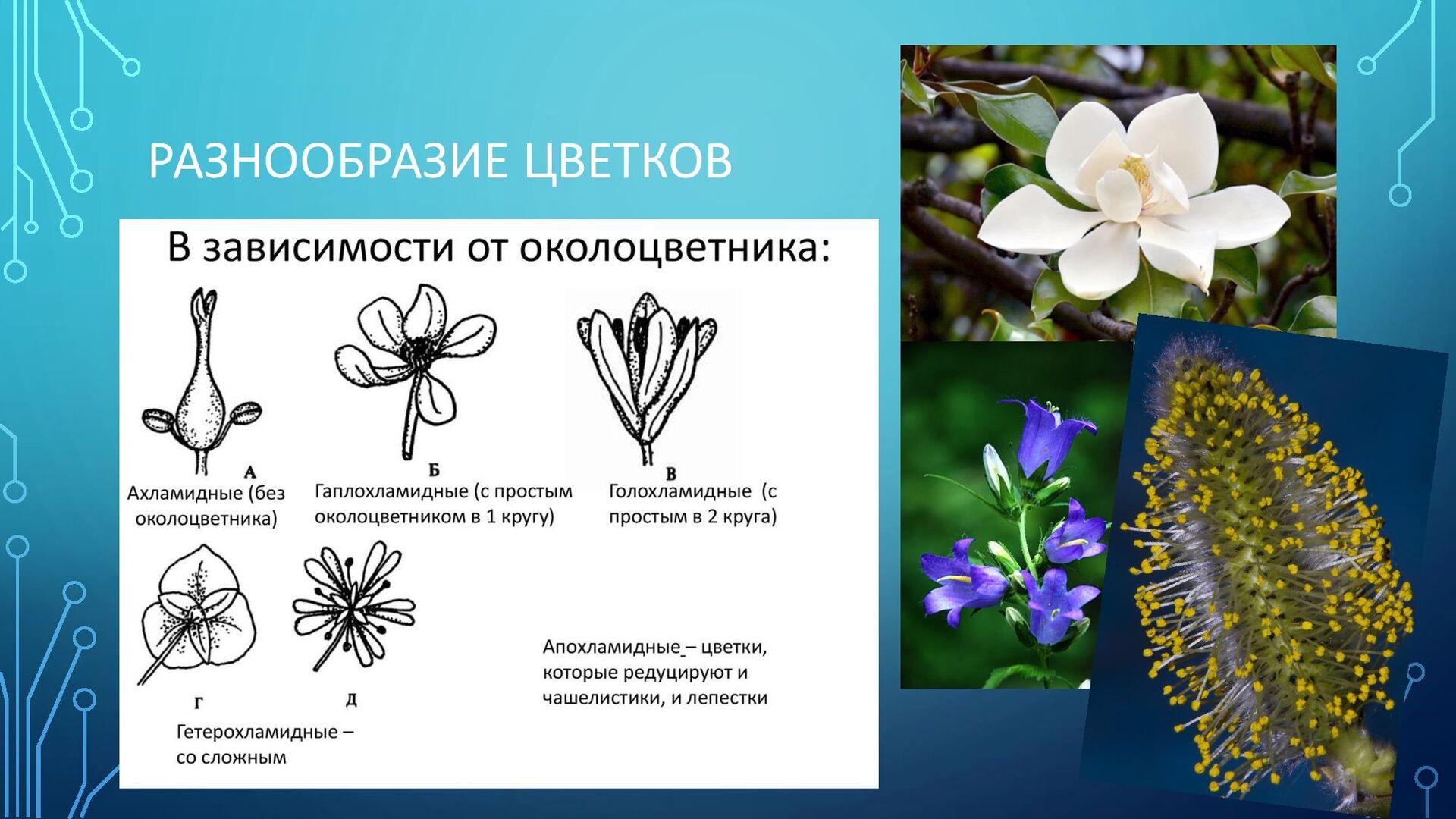 РАЗНООБРАЗИЕ ЦВЕТКОВ

В зависимости от околоцветника:

А

Ахламидные (без околоцветника)

Б

Гаплохламидные (с простым околоцветником в 1 кругу)

В

Голохламидные (с простым в 2 круга)

Г

Д

Гетерохламидные – со сложным

Апохламидные – цветки, которые редуцируют и чашелистики, и лепестки